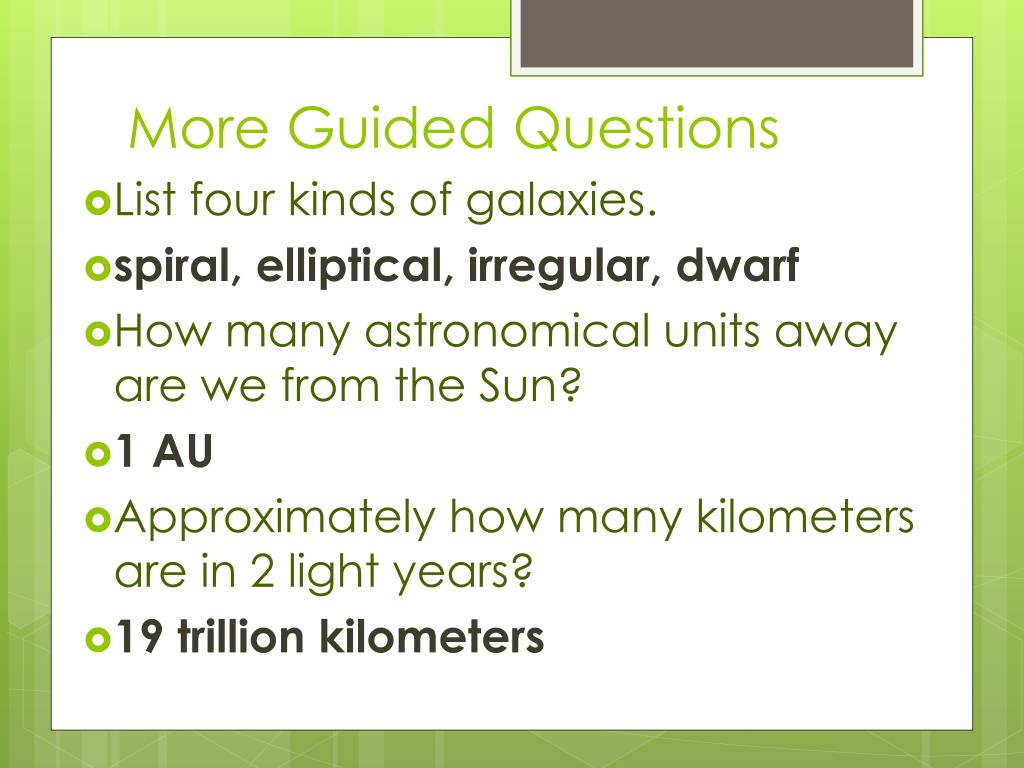 More Guided Questions

List four kinds of galaxies.

spiral, elliptical, irregular, dwarf

How many astronomical units away are we from the Sun?

1 AU

Approximately how many kilometers are in 2 light years?

19 trillion kilometers